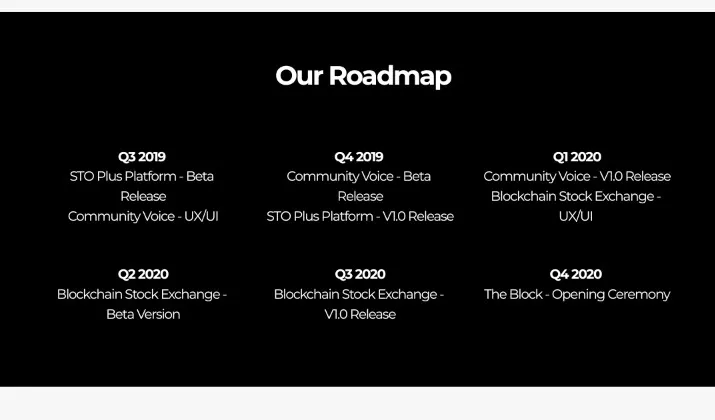 Our Roadmap

Q3 2019
STO Plus Platform - Beta Release
Community Voice - UX/UI

Q4 2019
Community Voice - Beta Release
STO Plus Platform - V1.0 Release

Q1 2020
Community Voice - V1.0 Release
Blockchain Stock Exchange - UX/UI

Q2 2020
Blockchain Stock Exchange - Beta Version

Q3 2020
Blockchain Stock Exchange - V1.0 Release

Q4 2020
The Block - Opening Ceremony